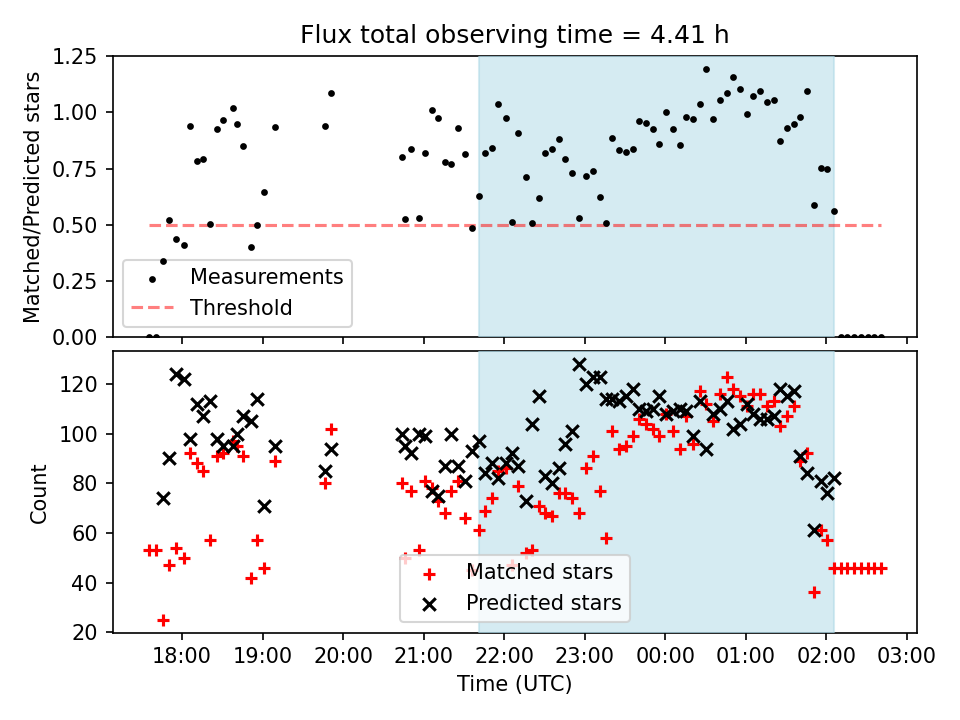 Flux total observing time = 4.41 h

Matched/Predicted stars

1.25
1.00
0.75
0.50
0.25
0.00

Measurements
Threshold

Count

120
100
80
60
40
20

Matched stars
Predicted stars

18:00 19:00 20:00 21:00 22:00 23:00 00:00 01:00 02:00 03:00

Time (UTC)